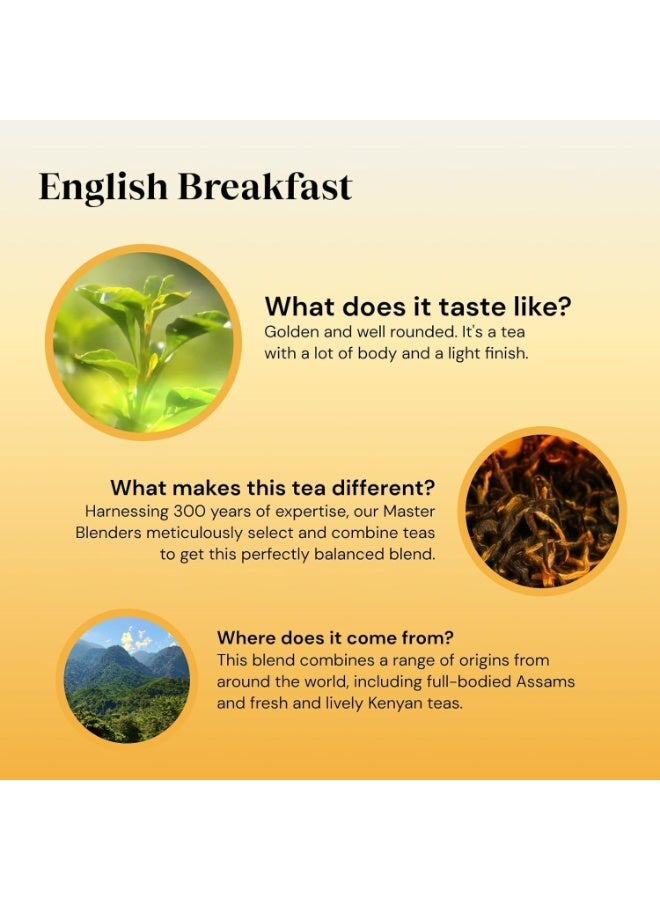 English Breakfast

What does it taste like?
Golden and well rounded. It's a tea with a lot of body and a light finish.

What makes this tea different?
Harnessing 300 years of expertise, our Master Blenders meticulously select and combine teas to get this perfectly balanced blend.

Where does it come from?
This blend combines a range of origins from around the world, including full-bodied Assams and fresh and lively Kenyan teas.